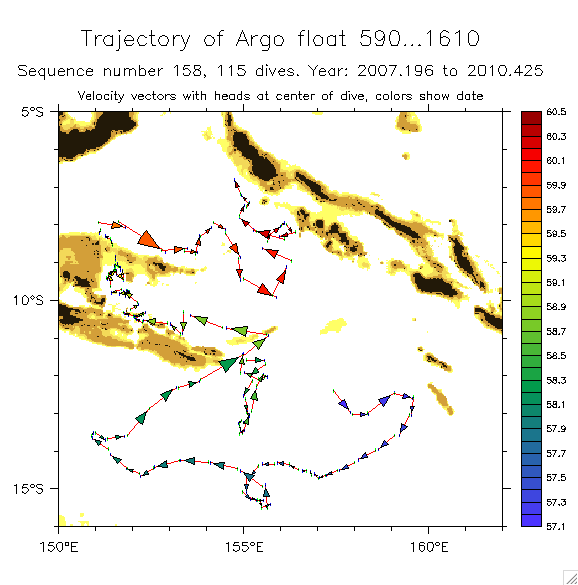 Trajectory of Argo float 590...1610

Sequence number 158, 115 dives. Year: 2007.196 to 2010.425

Velocity vectors with heads at center of dive, colors show date

5°S
10°S
15°S

150°E
155°E
160°E

60.5
60.3
60.1
59.9
59.7
59.5
59.3
59.1
58.9
58.7
58.5
58.3
58.1
57.9
57.7
57.5
57.3
57.1